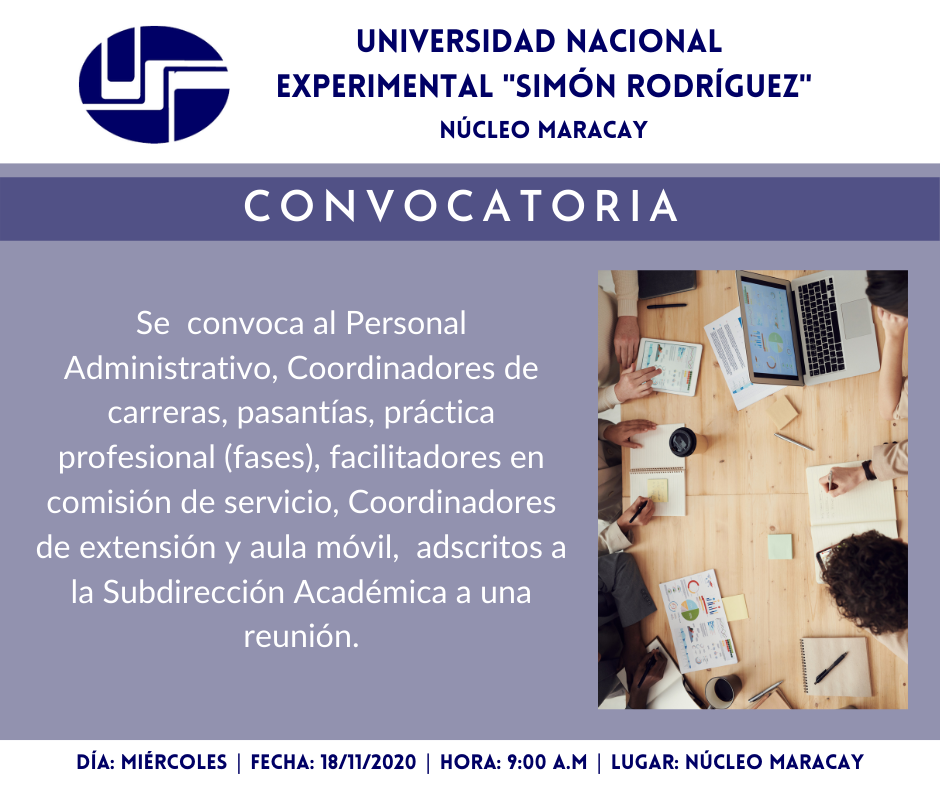 UNIVERSIDAD NACIONAL EXPERIMENTAL "SIMÓN RODRÍGUEZ"
NÚCLEO MARACAY

CONVOCATORIA

Se convoca al Personal Administrativo, Coordinadores de carreras, pasantías, práctica profesional (fases), facilitadores en comisión de servicio, Coordinadores de extensión y aula móvil, adscritos a la Subdirección Académica a una reunión.

DÍA: MIÉRCOLES | FECHA: 18/11/2020 | HORA: 9:00 A.M | LUGAR: NÚCLEO MARACAY